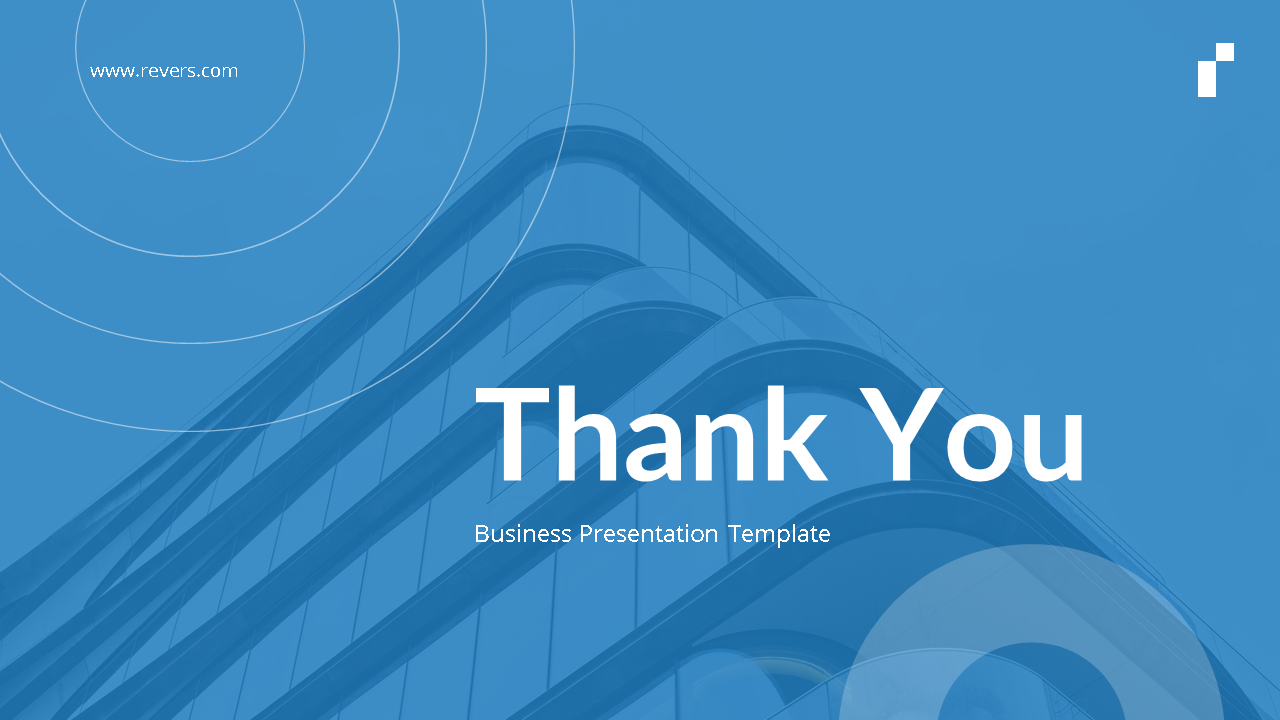 www.revers.com

Thank You

Business Presentation Template